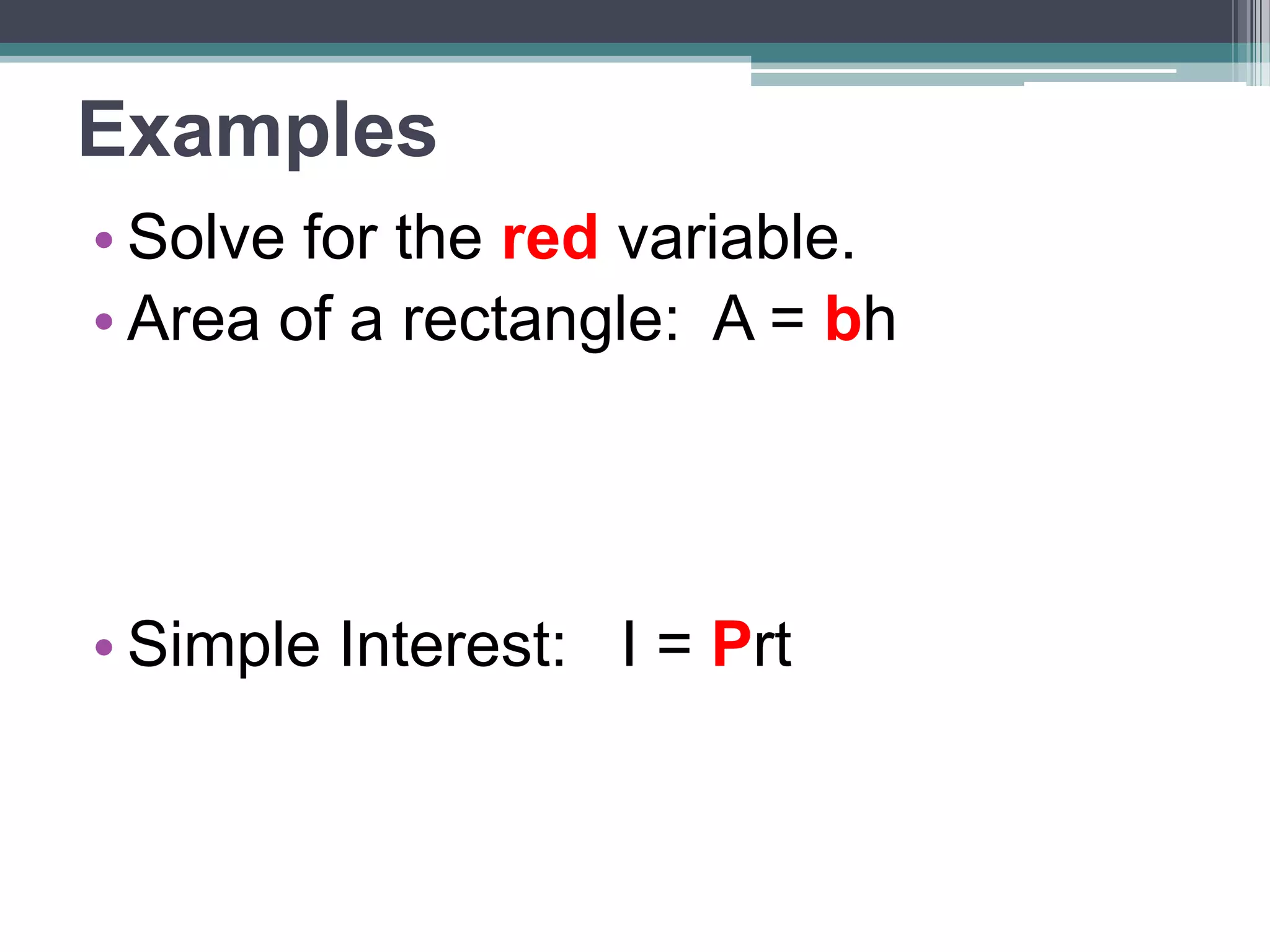 Examples

• Solve for the red variable.
• Area of a rectangle: $A = bh$

• Simple Interest: $I = Prt$